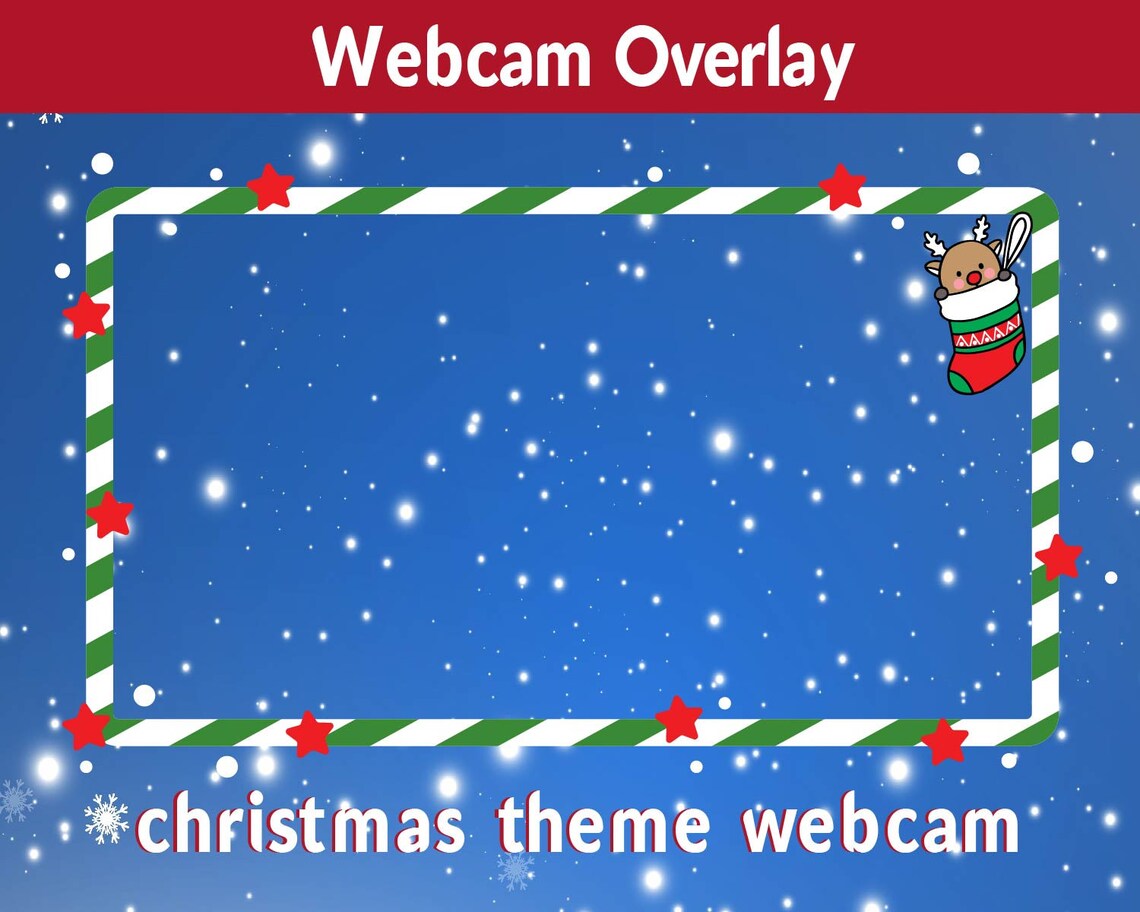 Webcam Overlay

christmas theme webcam